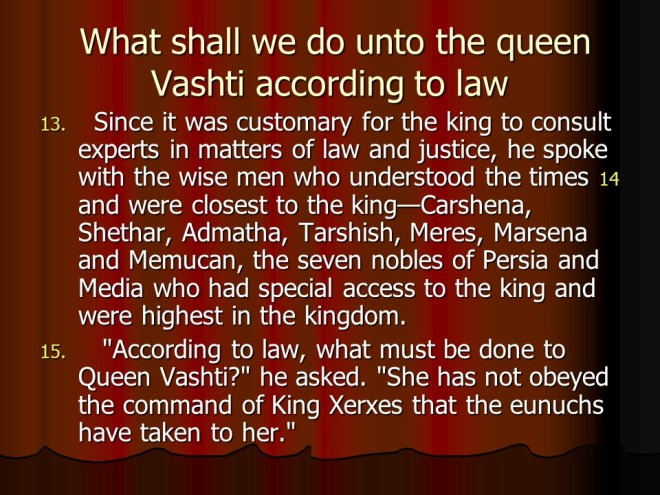 What shall we do unto the queen Vashti according to law

13. Since it was customary for the king to consult experts in matters of law and justice, he spoke with the wise men who understood the times 14 and were closest to the king—Carshena, Shethar, Admatha, Tarshish, Meres, Marsena and Memucan, the seven nobles of Persia and Media who had special access to the king and were highest in the kingdom.

15. "According to law, what must be done to Queen Vashti?" he asked. "She has not obeyed the command of King Xerxes that the eunuchs have taken to her."